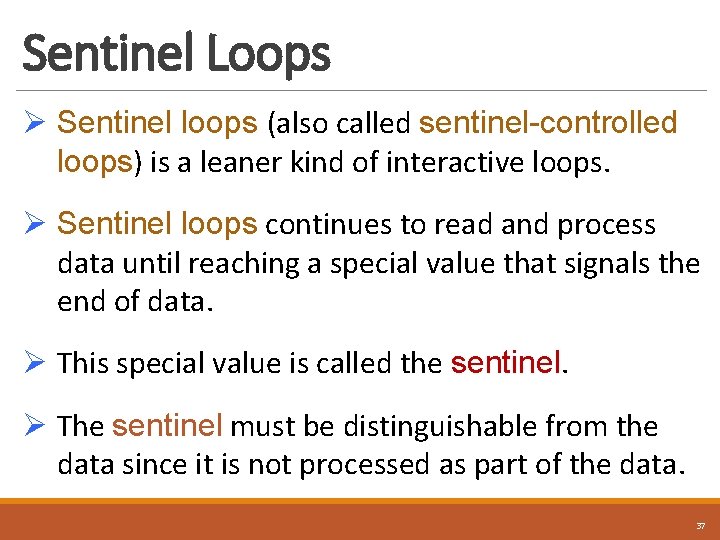 Sentinel Loops

➢ Sentinel loops (also called sentinel-controlled loops) is a leaner kind of interactive loops.

➢ Sentinel loops continues to read and process data until reaching a special value that signals the end of data.

➢ This special value is called the sentinel.

➢ The sentinel must be distinguishable from the data since it is not processed as part of the data.

37